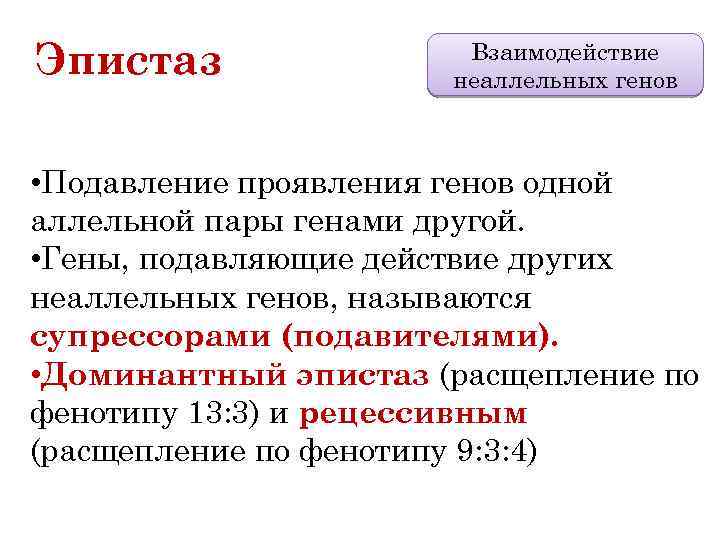 Эпистаз

Взаимодействие неаллельных генов

•Подавление проявления генов одной аллельной пары генами другой.
•Гены, подавляющие действие других неаллельных генов, называются супрессорами (подавителями).
•Доминантный эпистаз (расщепление по фенотипу 13:3) и рецессивным (расщепление по фенотипу 9:3:4)